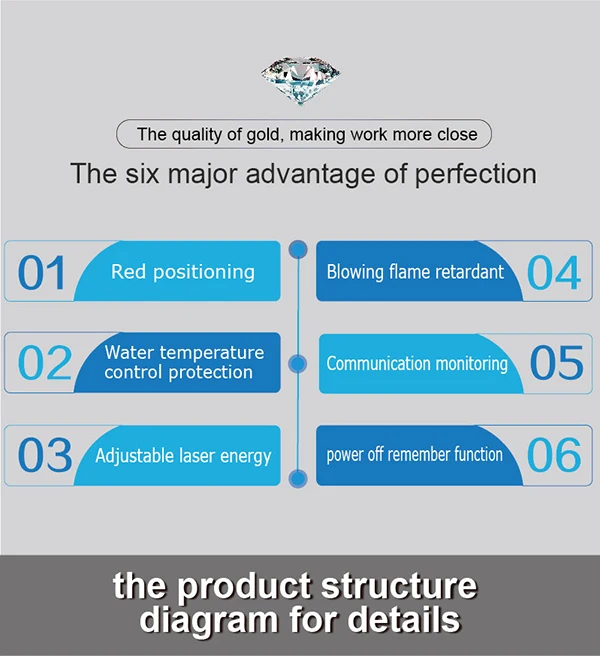 The quality of gold, making work more close

The six major advantage of perfection

01 Red positioning

02 Water temperature control protection

03 Adjustable laser energy

Blowing flame retardant 04

Communication monitoring 05

power off remember function 06

the product structure diagram for details